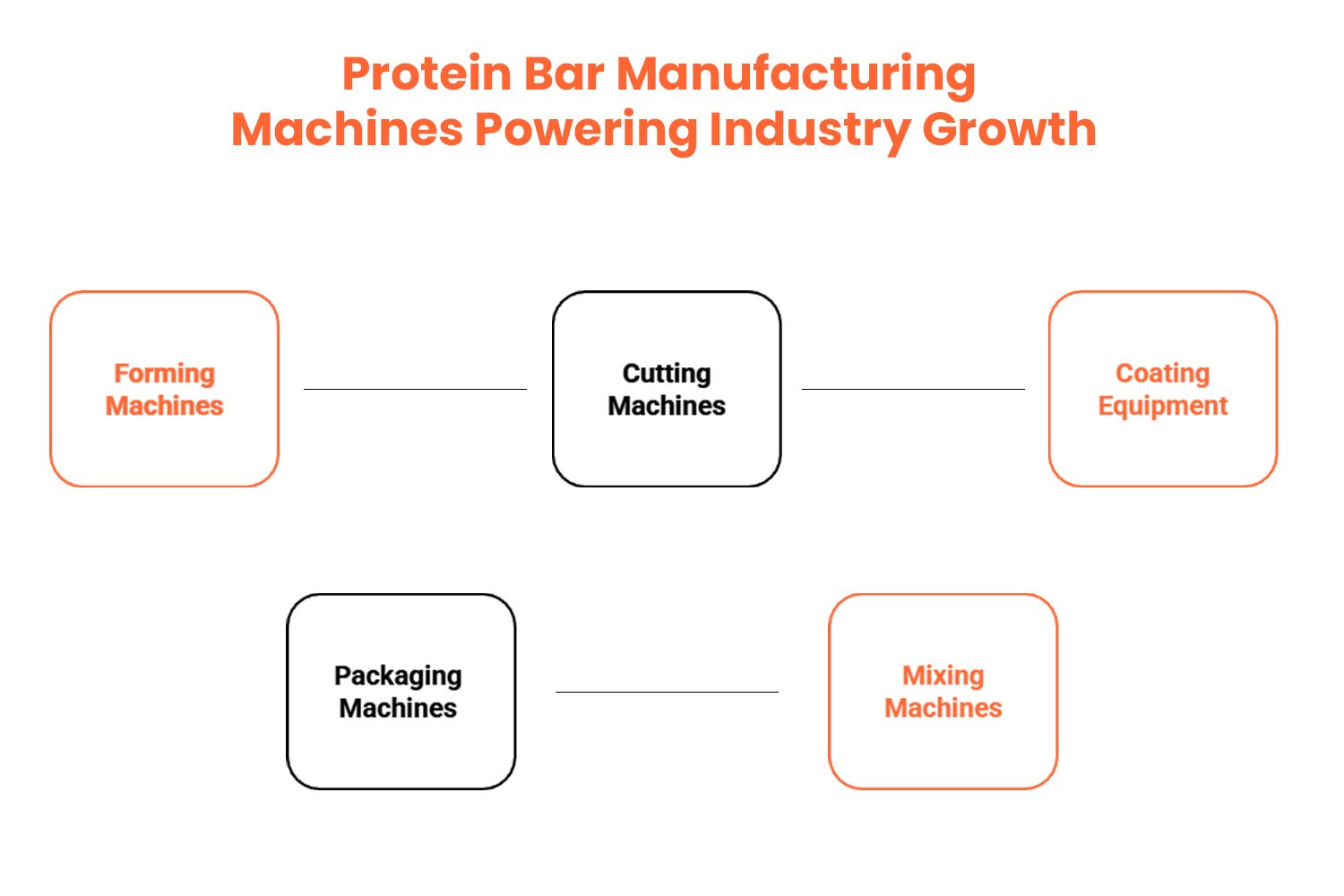 Protein Bar Manufacturing Machines Powering Industry Growth

Forming Machines

Cutting Machines

Coating Equipment

Packaging Machines

Mixing Machines